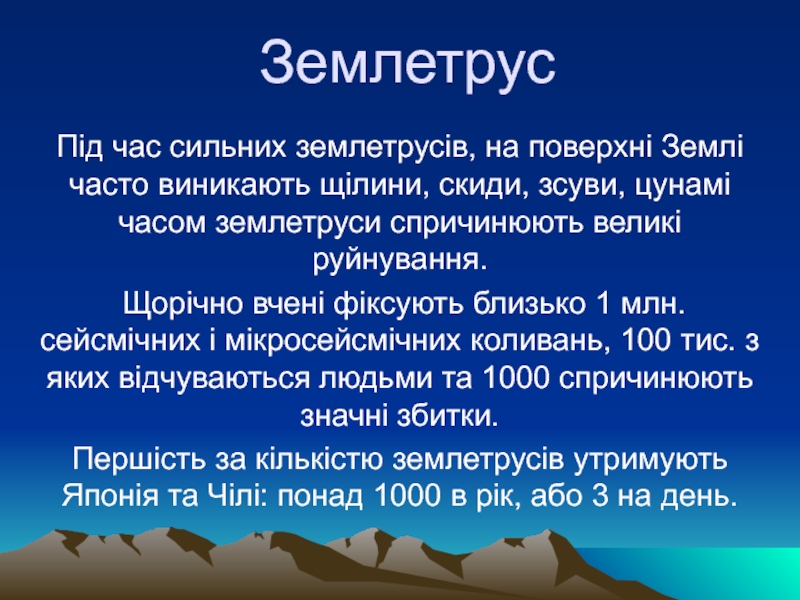 Землетрус

Під час сильних землетрусів, на поверхні Землі часто виникають щілини, скиди, зсуви, цунамі часом землетруси спричинюють великі руйнування.

Щорічно вчені фіксують близько 1 млн. сейсмічних і мікросейсмічних коливань, 100 тис. з яких відчуваються людьми та 1000 спричинюють значні збитки.

Першість за кількістю землетрусів утримують Японія та Чілі: понад 1000 в рік, або 3 на день.